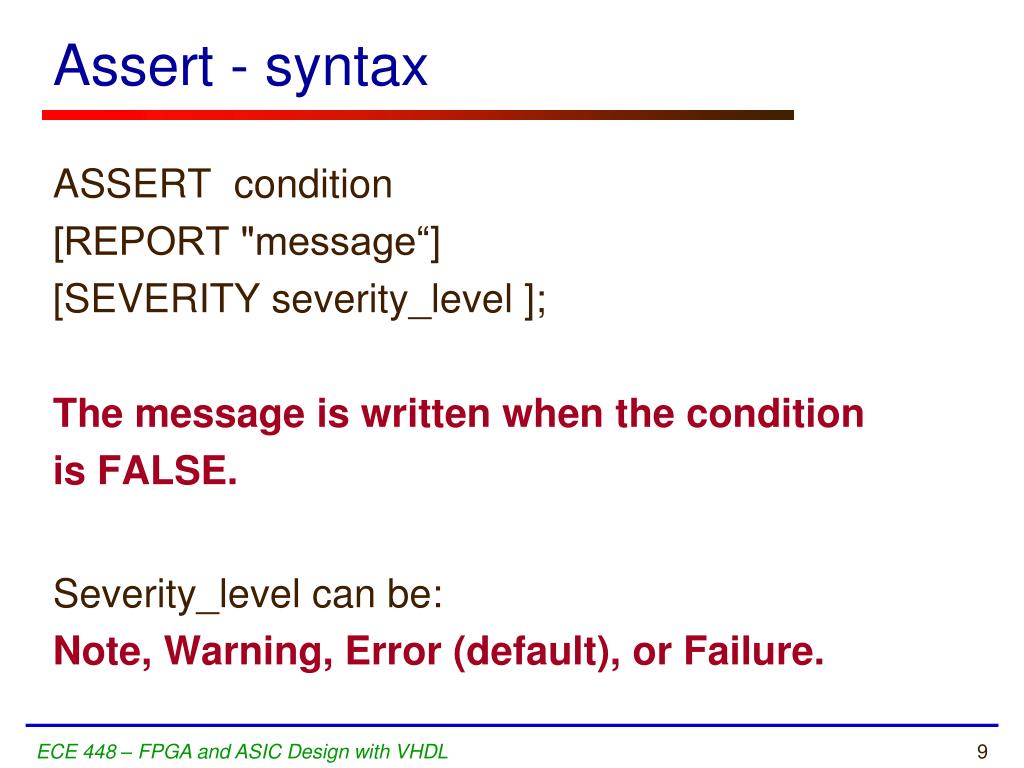 Assert - syntax

ASSERT condition
[REPORT "message“]
[SEVERITY severity_level ];

The message is written when the condition is FALSE.

Severity_level can be:
Note, Warning, Error (default), or Failure.

ECE 448 – FPGA and ASIC Design with VHDL

9